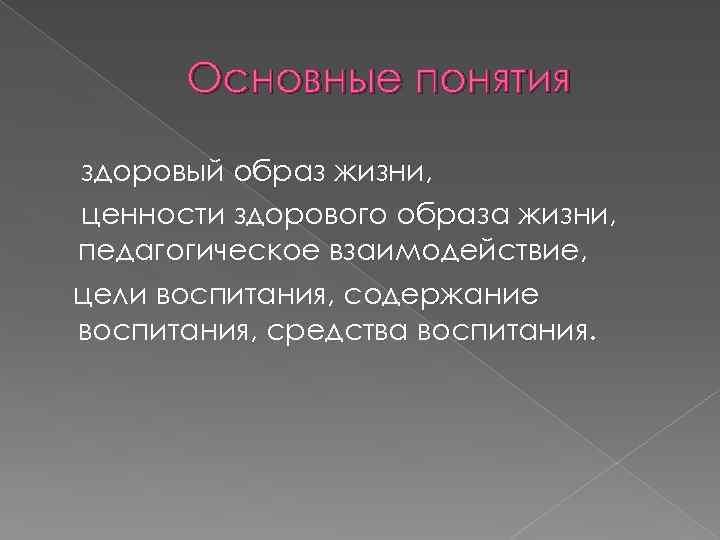 Основные понятия

здоровый образ жизни,
ценности здорового образа жизни, педагогическое взаимодействие,
цели воспитания, содержание воспитания, средства воспитания.